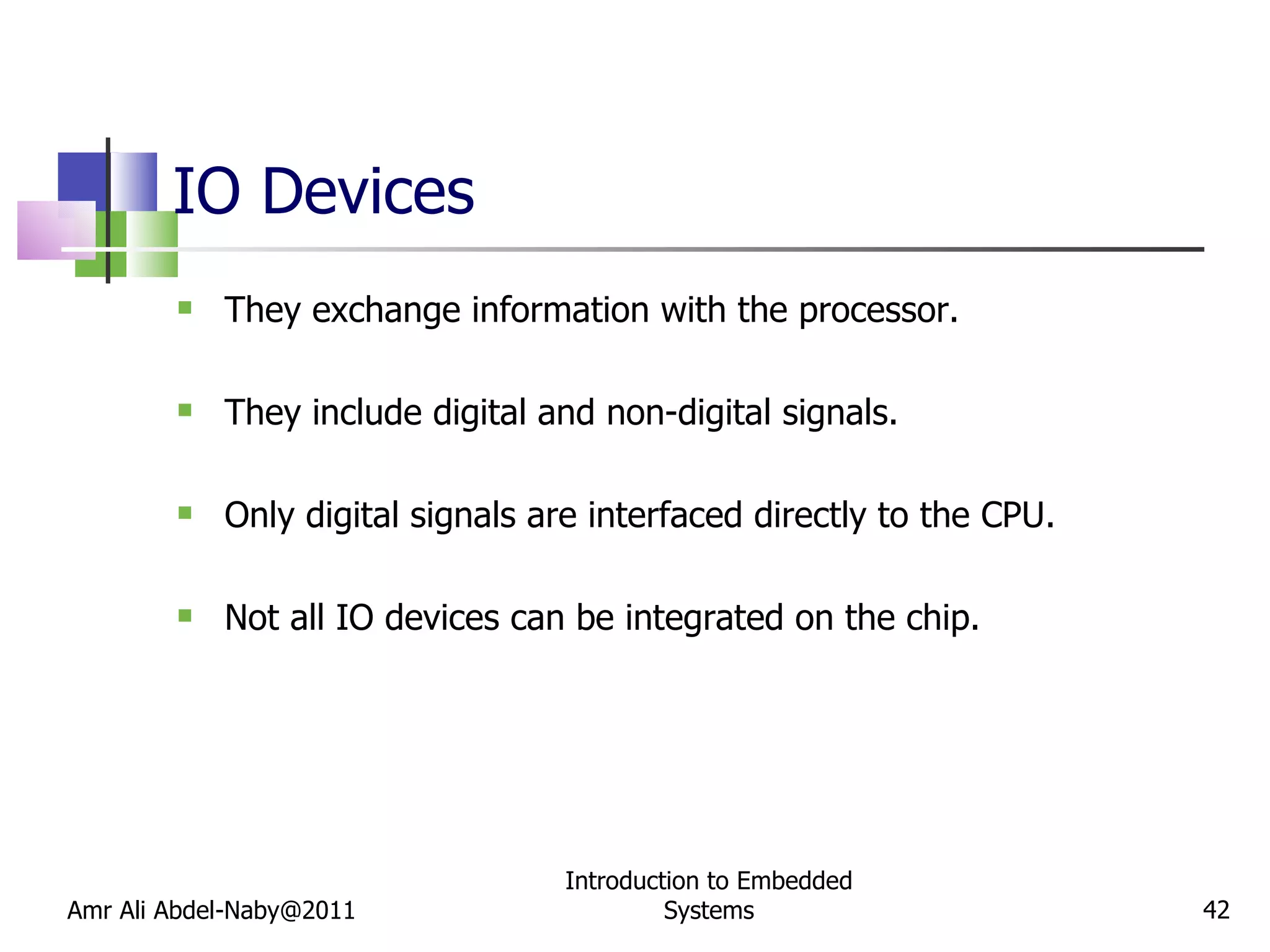 IO Devices

- They exchange information with the processor.
- They include digital and non-digital signals.
- Only digital signals are interfaced directly to the CPU.
- Not all IO devices can be integrated on the chip.

Amr Ali Abdel-Naby@2011

Introduction to Embedded Systems

42